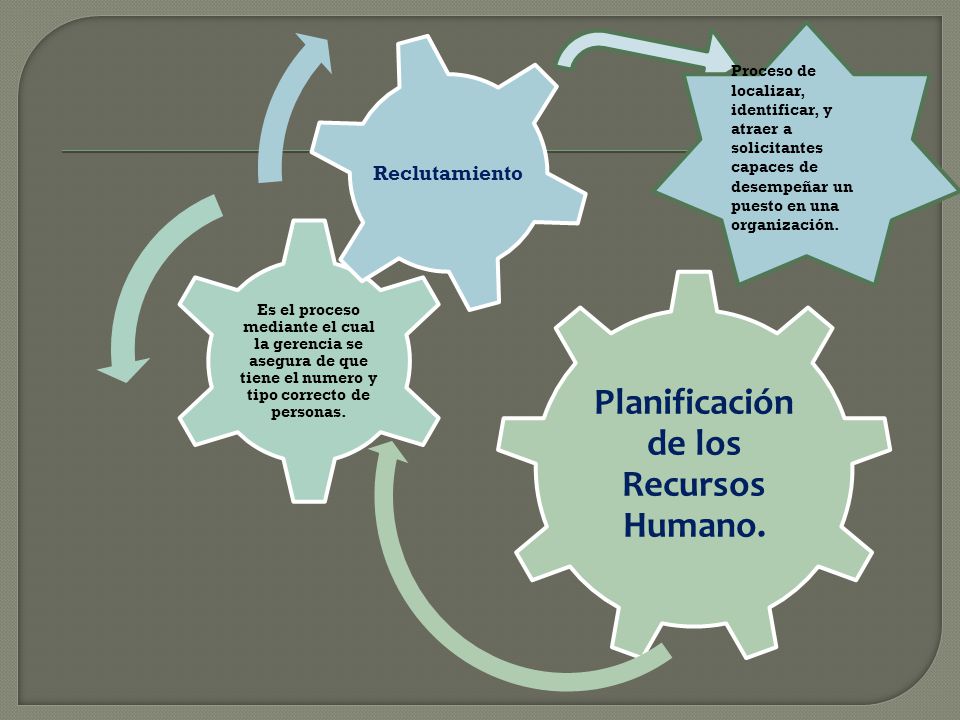 Reclutamiento

Proceso de localizar, identificar, y atraer a solicitantes capaces de desempeñar un puesto en una organización.

Es el proceso mediante el cual la gerencia se asegura de que tiene el numero y tipo correcto de personas.

Planificación de los Recursos Humano.